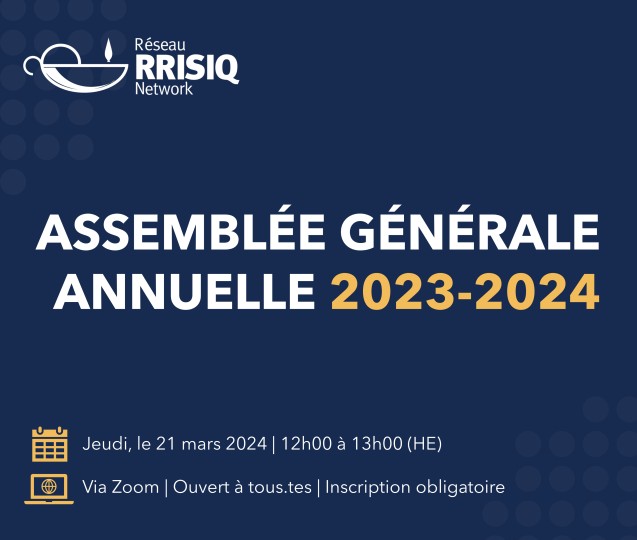 Réseau
RRISIQ
Network

ASSEMBLÉE GÉNÉRALE ANNUELLE 2023-2024

Jeudi, le 21 mars 2024 | 12h00 à 13h00 (HE)

Via Zoom | Ouvert à tous.tes | Inscription obligatoire